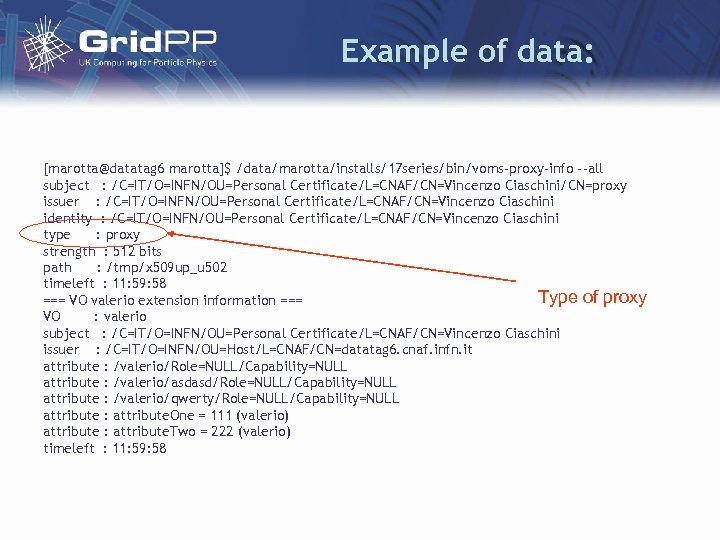 GridPP
UK Computing for Particle Physics

Example of data:

[marotta@datatag6 marotta]$ /data/marotta/installs/17series/bin/voms-proxy-info --all
subject : /C=IT/O=INFN/OU=Personal Certificate/L=CNAF/CN=Vincenzo Ciaschini/CN=proxy
issuer : /C=IT/O=INFN/OU=Personal Certificate/L=CNAF/CN=Vincenzo Ciaschini
identity : /C=IT/O=INFN/OU=Personal Certificate/L=CNAF/CN=Vincenzo Ciaschini
type : proxy
strength : 512 bits
path : /tmp/x509up_u502
timeleft : 11:59:58
=== VO valerio extension information ===
VO : valerio
subject : /C=IT/O=INFN/OU=Personal Certificate/L=CNAF/CN=Vincenzo Ciaschini
issuer : /C=IT/O=INFN/OU=Host/L=CNAF/CN=datatag6.cnaf.infn.it
attribute : /valerio/Role=NULL/Capability=NULL
attribute : /valerio/asdasd/Role=NULL/Capability=NULL
attribute : /valerio/qwerty/Role=NULL/Capability=NULL
attribute : attributeOne = 111 (valerio)
attribute : attributeTwo = 222 (valerio)
timeleft : 11:59:58

Type of proxy